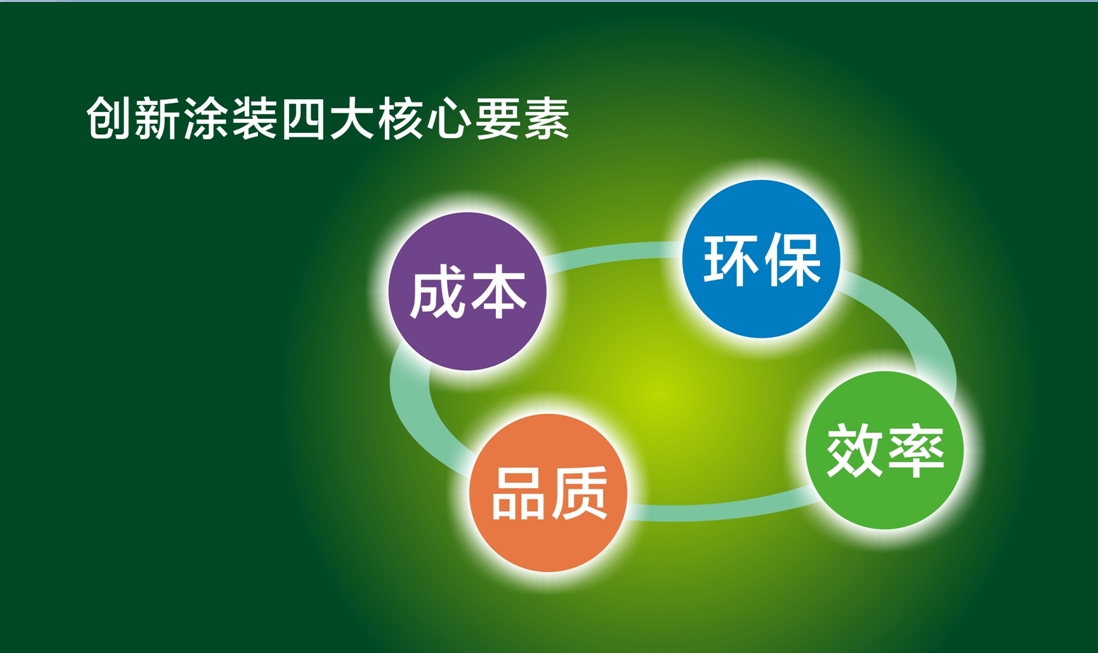 创新涂装四大核心要素

成本

环保

效率

品质